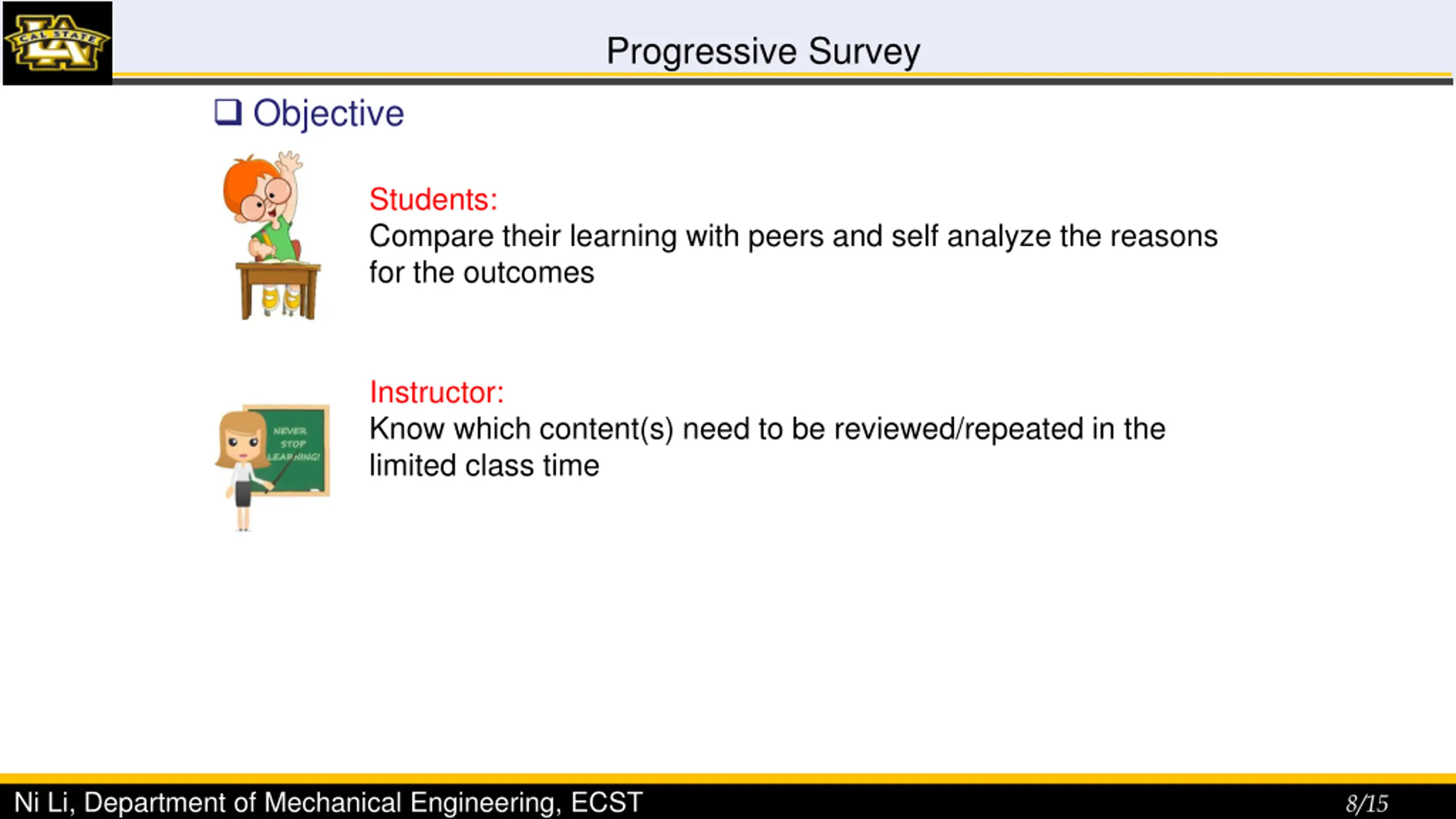 CAL STATE LA

Progressive Survey

❑ Objective

Students:
Compare their learning with peers and self analyze the reasons for the outcomes

NEVER STOP LEARNING!

Instructor:
Know which content(s) need to be reviewed/repeated in the limited class time

Ni Li, Department of Mechanical Engineering, ECST

8/15